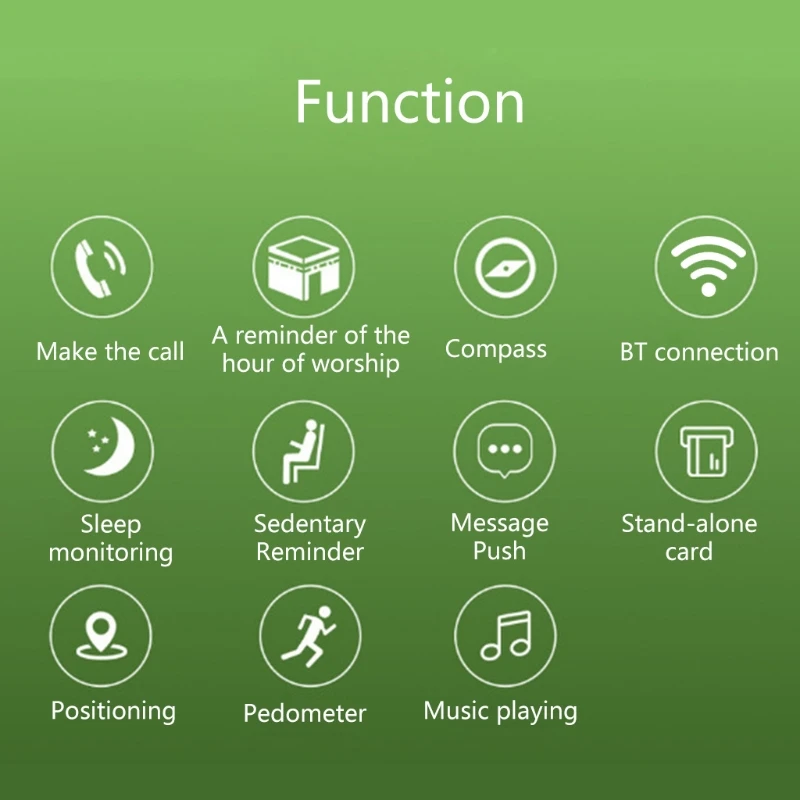 Function

Make the call

A reminder of the hour of worship

Compass

BT connection

Sleep monitoring

Sedentary Reminder

Message Push

Stand-alone card

Positioning

Pedometer

Music playing